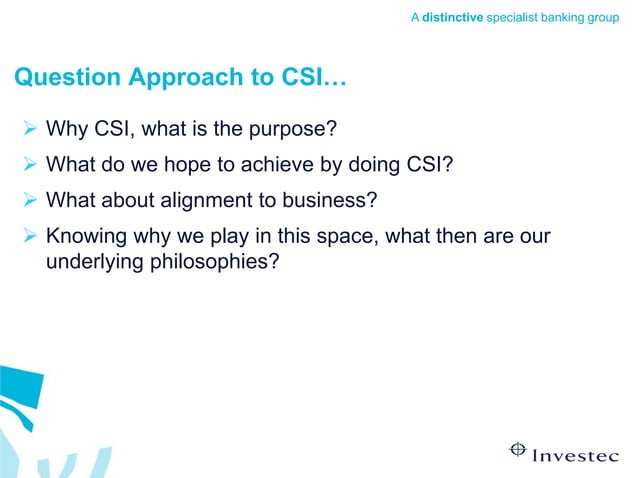 A distinctive specialist banking group

Question Approach to CSI…

➢ Why CSI, what is the purpose?
➢ What do we hope to achieve by doing CSI?
➢ What about alignment to business?
➢ Knowing why we play in this space, what then are our underlying philosophies?

Investec